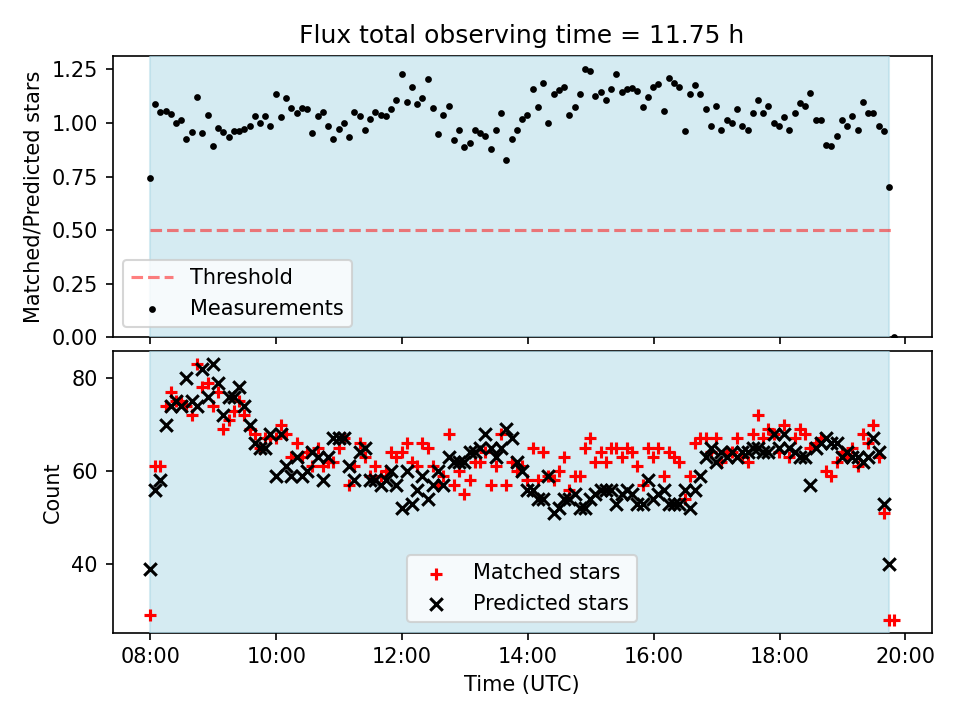 Flux total observing time = 11.75 h

Matched/Predicted stars

1.25
1.00
0.75
0.50
0.25
0.00

Threshold
Measurements

Count

80
60
40

Matched stars
Predicted stars

08:00 10:00 12:00 14:00 16:00 18:00 20:00

Time (UTC)